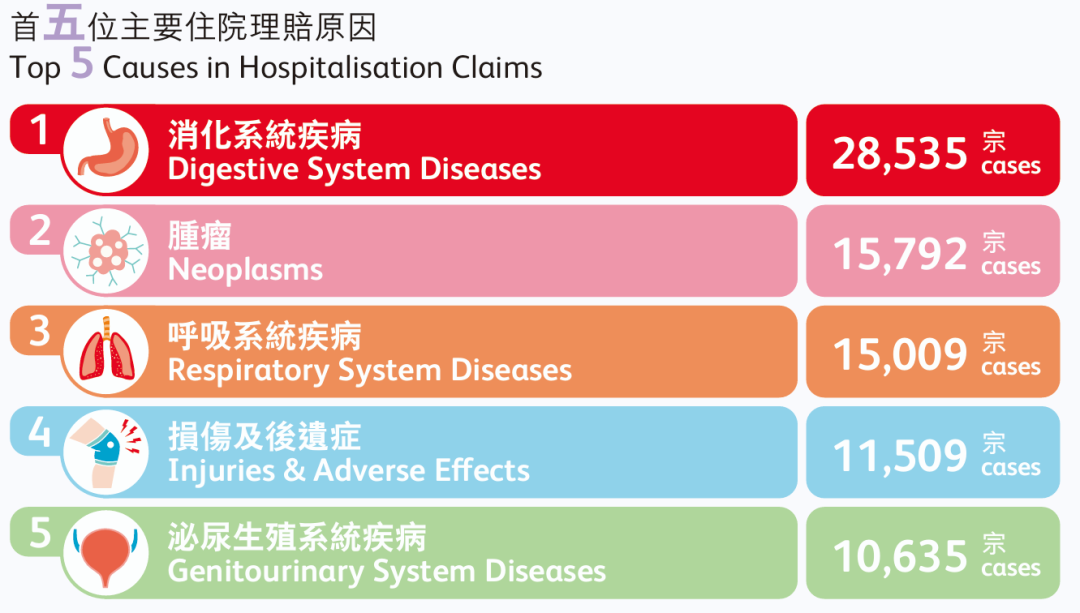 首五位主要住院理賠原因
Top 5 Causes in Hospitalisation Claims

1 消化系統疾病
Digestive System Diseases
28,535 宗 cases

2 腫瘤
Neoplasms
15,792 宗 cases

3 呼吸系統疾病
Respiratory System Diseases
15,009 宗 cases

4 損傷及後遺症
Injuries & Adverse Effects
11,509 宗 cases

5 泌尿生殖系統疾病
Genitourinary System Diseases
10,635 宗 cases